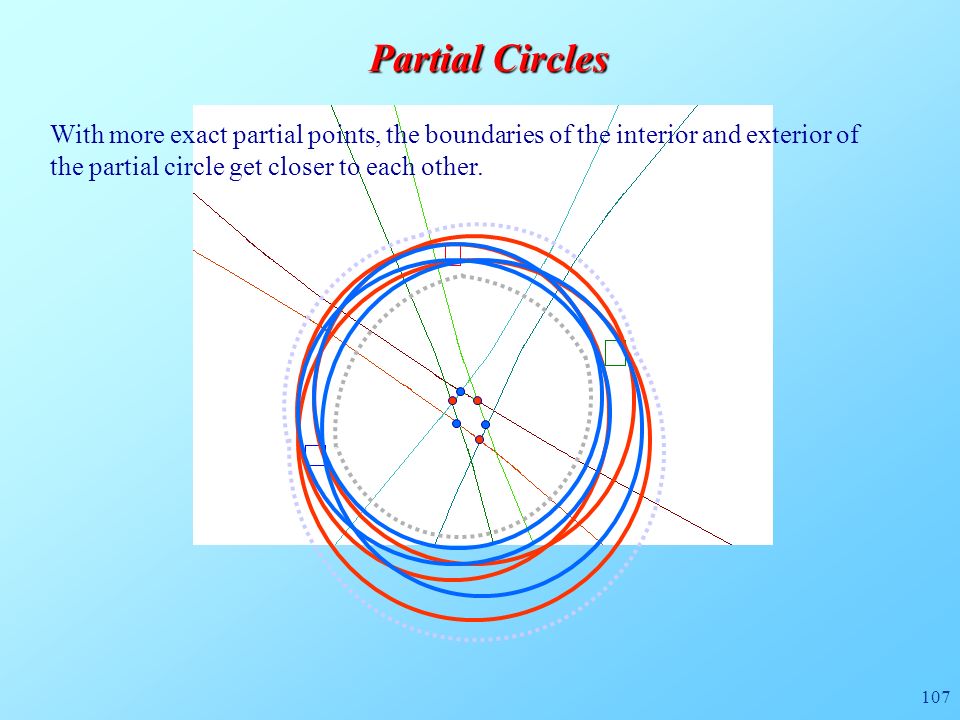 Partial Circles

With more exact partial points, the boundaries of the interior and exterior of the partial circle get closer to each other.

107